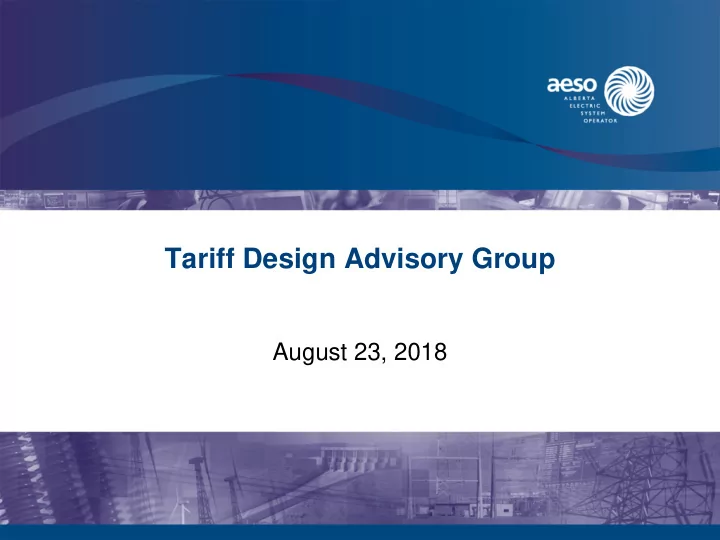 aeso
ALBERTA
ELECTRIC
SYSTEM
OPERATOR

Tariff Design Advisory Group

August 23, 2018